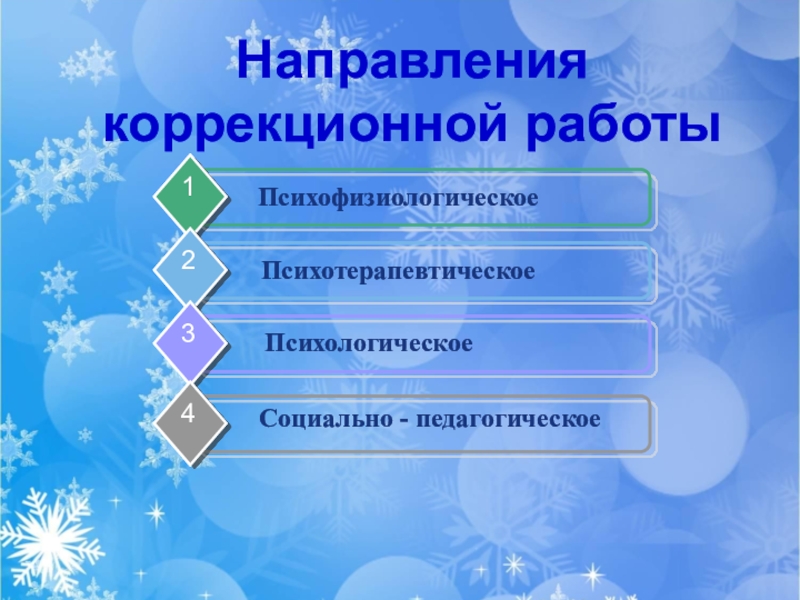 Направления коррекционной работы

1 Психофизиологическое

2 Психотерапевтическое

3 Психологическое

4 Социально - педагогическое